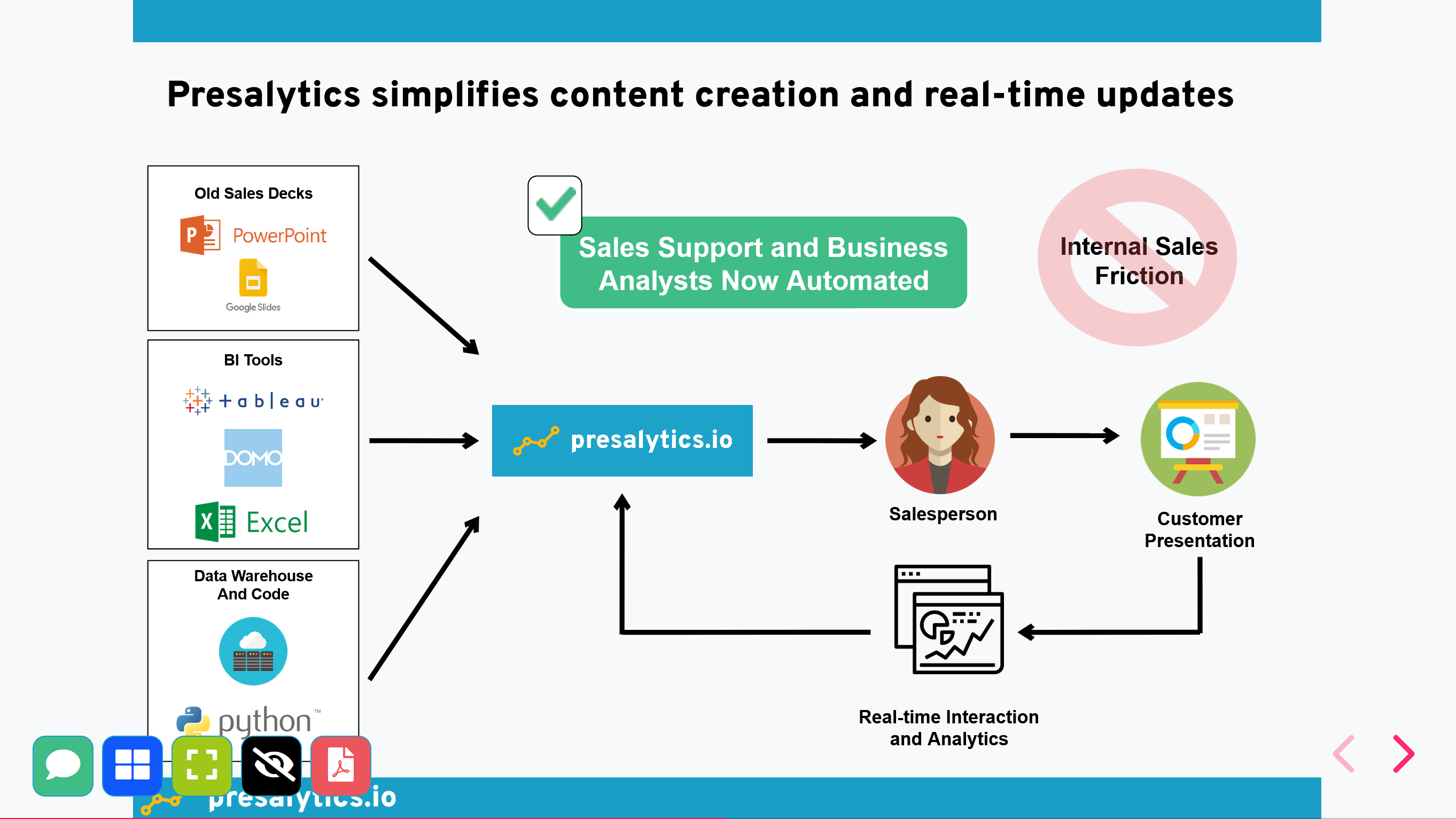 Presalytics simplifies content creation and real-time updates

Old Sales Decks

PowerPoint

Google Slides

BI Tools

tableau

DOMO

Excel

Data Warehouse And Code

python™

Sales Support and Business Analysts Now Automated

Internal Sales Friction

presalytics.io

Salesperson

Customer Presentation

Real-time Interaction and Analytics

presalytics.io